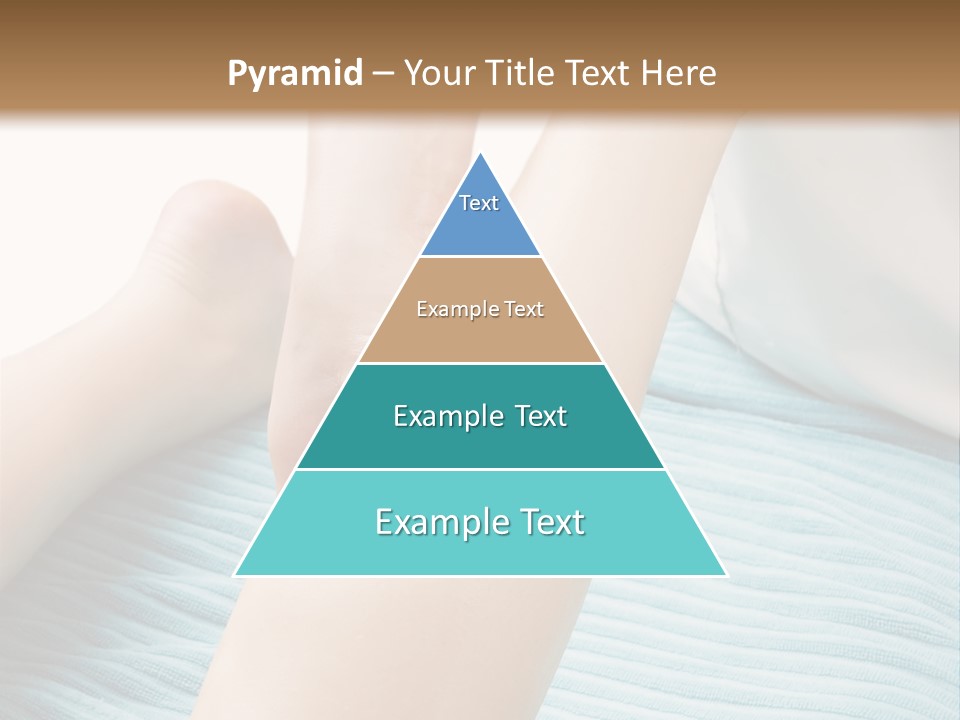 Pyramid – Your Title Text Here

Text

Example Text

Example Text

Example Text